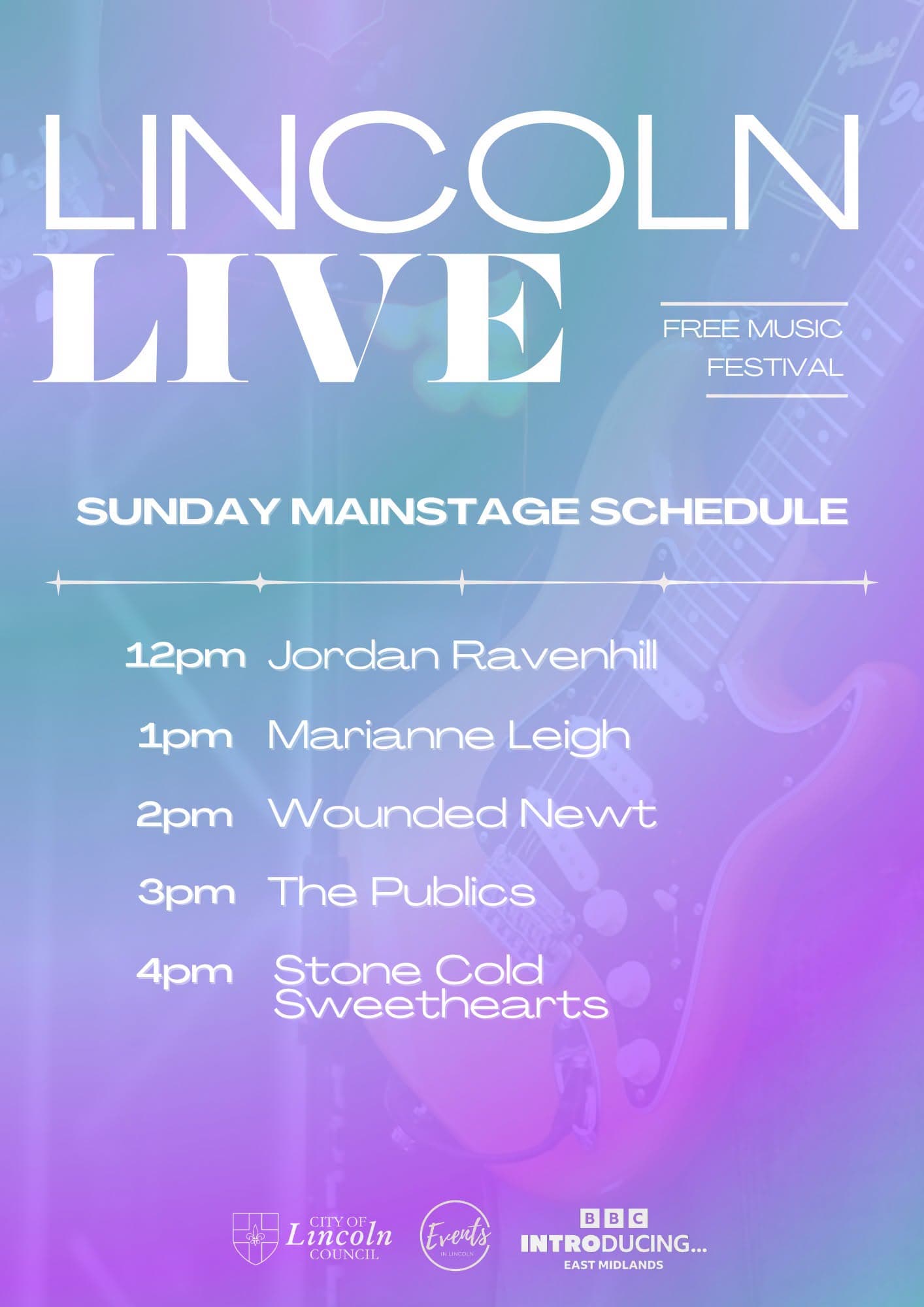 LINCOLN
LIVE

FREE MUSIC
FESTIVAL

SUNDAY MAINSTAGE SCHEDULE

12pm Jordan Ravenhill

1pm Marianne Leigh

2pm Wounded Newt

3pm The Publics

4pm Stone Cold Sweethearts

CITY OF Lincoln COUNCIL

Events IN LINCOLN

BBC
INTRODUCING...
EAST MIDLANDS